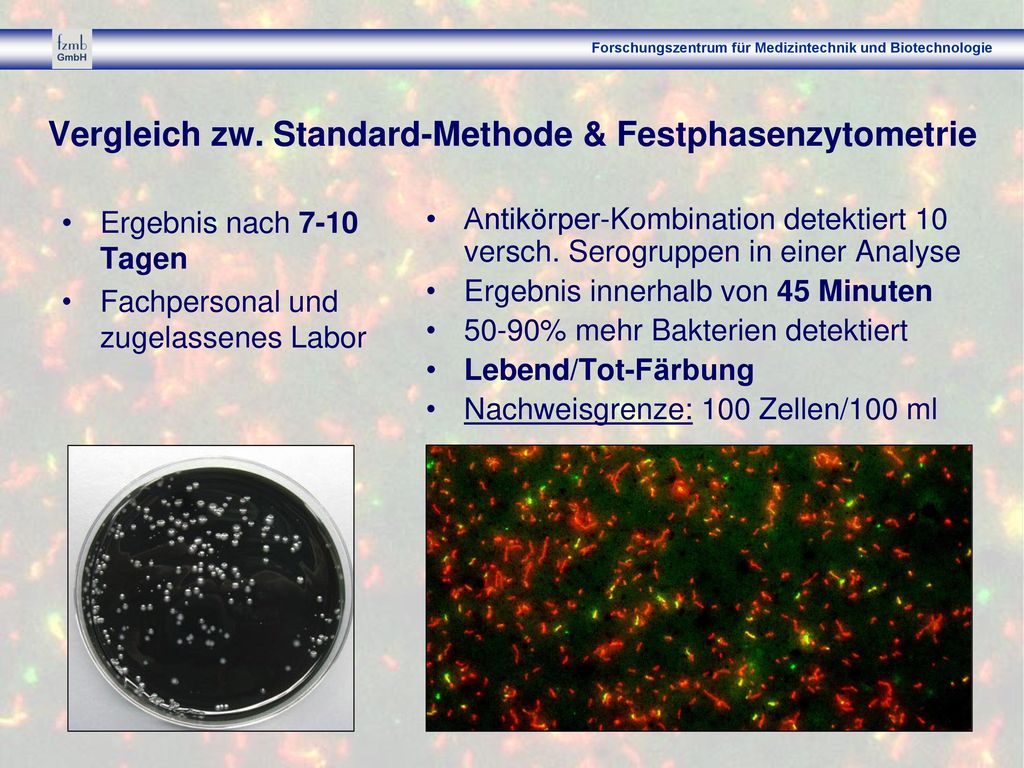 fzmb GmbH

Forschungszentrum für Medizintechnik und Biotechnologie

Vergleich zw. Standard-Methode & Festphasenzytometrie

• Ergebnis nach 7-10 Tagen
• Fachpersonal und zugelassenes Labor

• Antikörper-Kombination detektiert 10 versch. Serogruppen in einer Analyse
• Ergebnis innerhalb von 45 Minuten
• 50-90% mehr Bakterien detektiert
• Lebend/Tot-Färbung
• Nachweisgrenze: 100 Zellen/100 ml